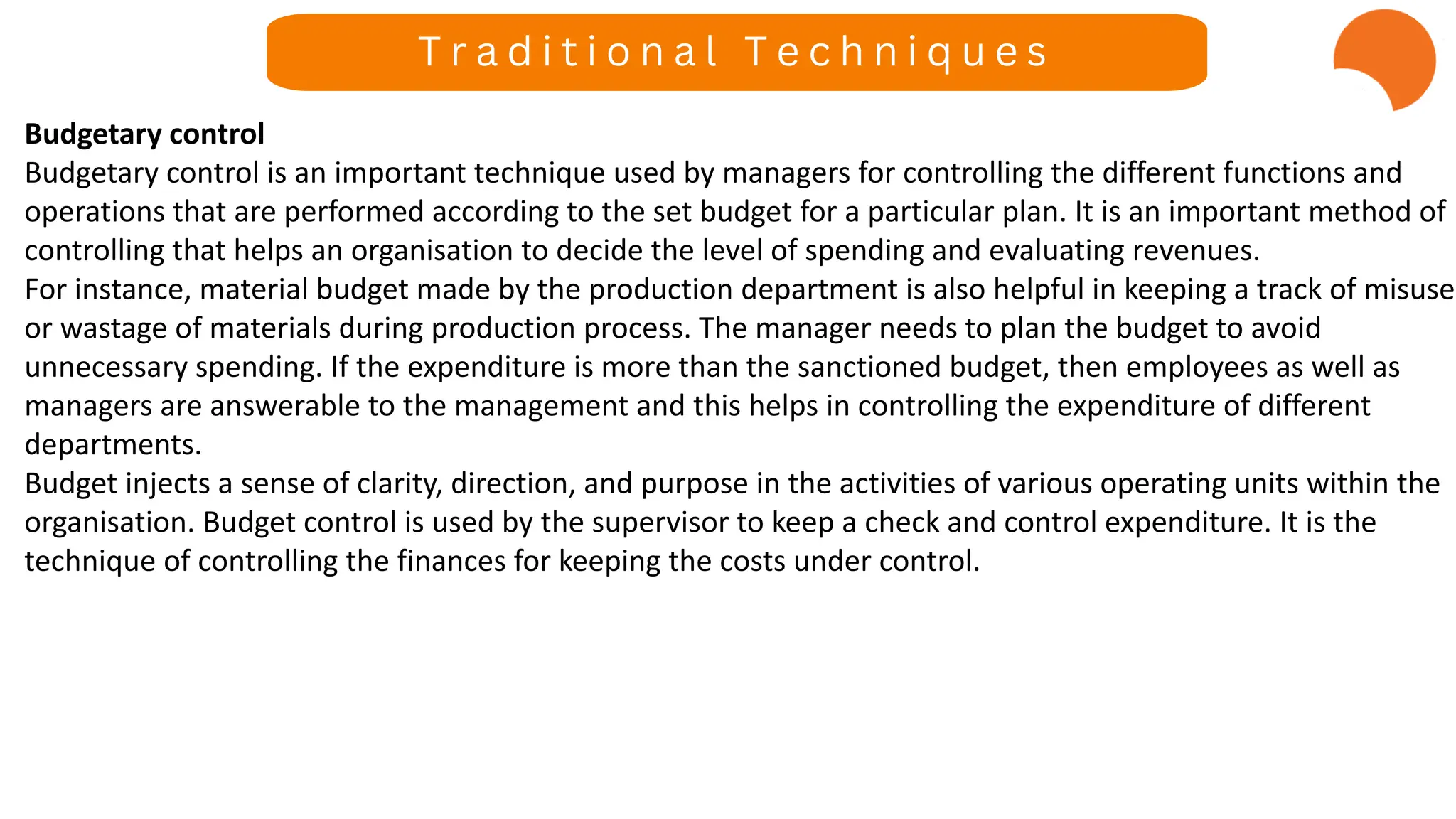 Traditional Techniques

**Budgetary control**
Budgetary control is an important technique used by managers for controlling the different functions and operations that are performed according to the set budget for a particular plan. It is an important method of controlling that helps an organisation to decide the level of spending and evaluating revenues.
For instance, material budget made by the production department is also helpful in keeping a track of misuse or wastage of materials during production process. The manager needs to plan the budget to avoid unnecessary spending. If the expenditure is more than the sanctioned budget, then employees as well as managers are answerable to the management and this helps in controlling the expenditure of different departments.
Budget injects a sense of clarity, direction, and purpose in the activities of various operating units within the organisation. Budget control is used by the supervisor to keep a check and control expenditure. It is the technique of controlling the finances for keeping the costs under control.